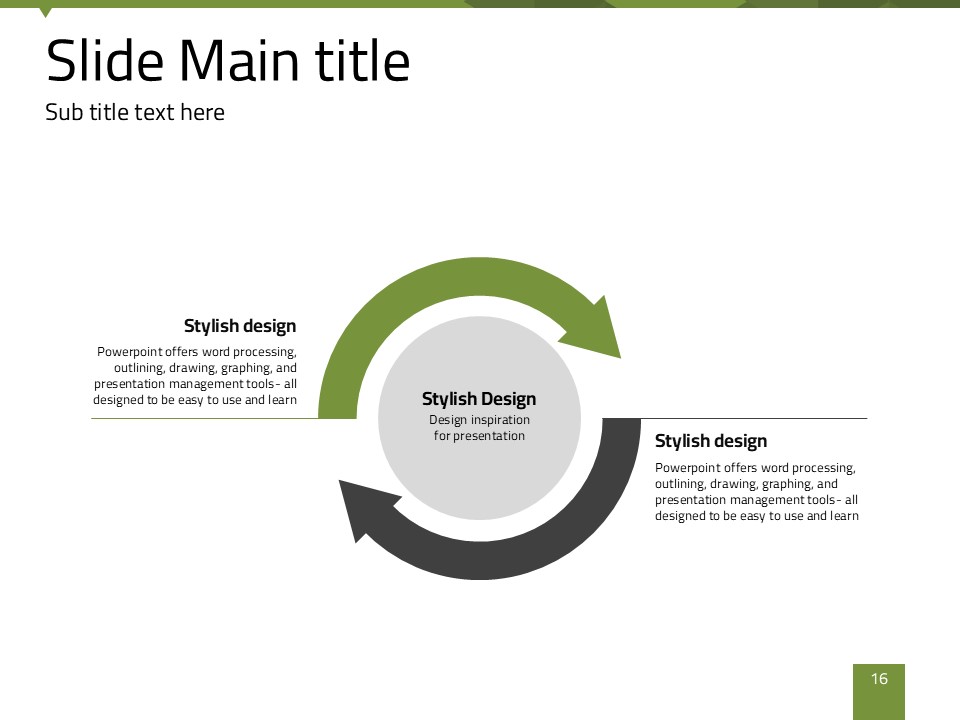 Slide Main title

Sub title text here

Stylish design

Powerpoint offers word processing, outlining, drawing, graphing, and presentation management tools- all designed to be easy to use and learn

Stylish Design

Design inspiration for presentation

Stylish design

Powerpoint offers word processing, outlining, drawing, graphing, and presentation management tools- all designed to be easy to use and learn

16